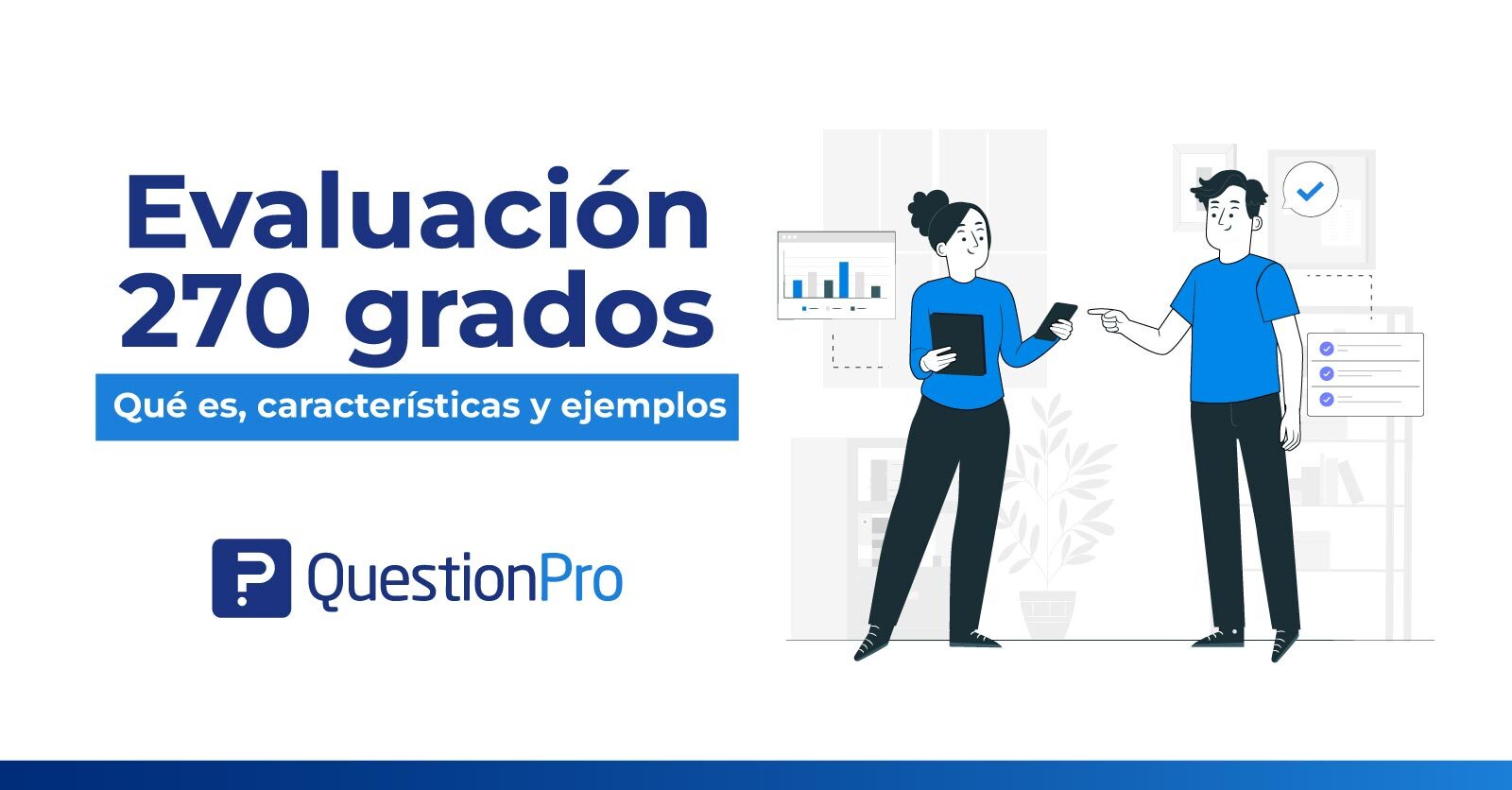 Evaluación 270 grados

Qué es, características y ejemplos

QuestionPro